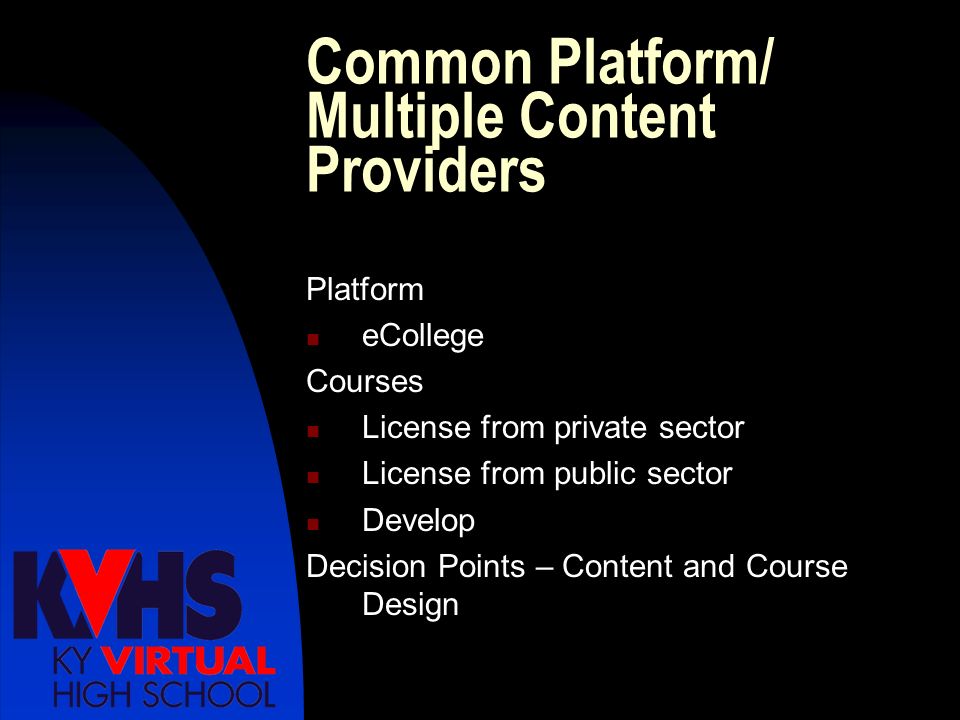 Common Platform/ Multiple Content Providers

Platform

- eCollege

Courses

- License from private sector
- License from public sector
- Develop

Decision Points – Content and Course Design

KVHS
KY VIRTUAL
HIGH SCHOOL